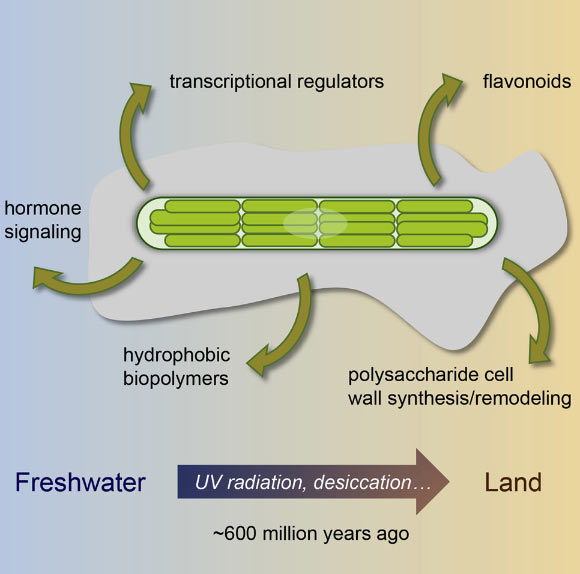 transcriptional regulators

flavonoids

hormone signaling

hydrophobic biopolymers

polysaccharide cell wall synthesis/remodeling

Freshwater

UV radiation, desiccation…

Land

~600 million years ago